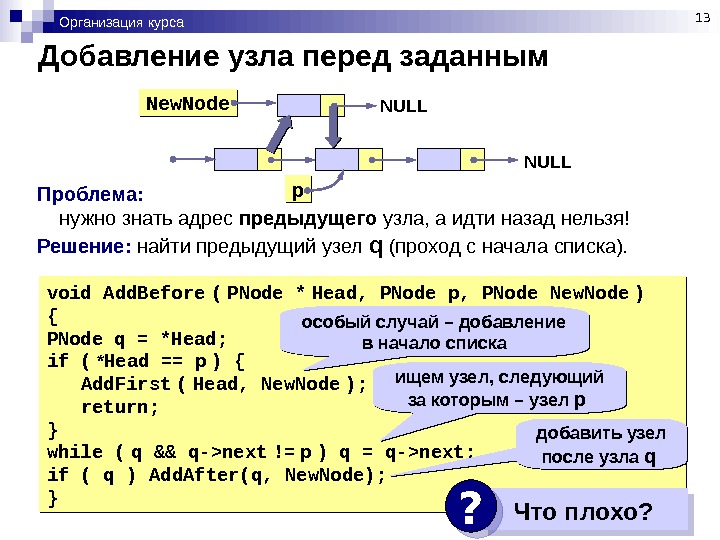 Организация курса

13

Добавление узла перед заданным

NewNode

NULL

NULL

p

Проблема:
нужно знать адрес предыдущего узла, а идти назад нельзя!

Решение: найти предыдущий узел q (проход с начала списка).

void AddBefore ( PNode * Head, PNode p, PNode NewNode )
{
PNode q = *Head;
if ( *Head == p ) {
AddFirst ( Head, NewNode );
return;
}
while ( q && q->next != p ) q = q->next;
if ( q ) AddAfter(q, NewNode);
}

особый случай – добавление в начало списка

ищем узел, следующий за которым – узел p

добавить узел после узла q

?

Что плохо?